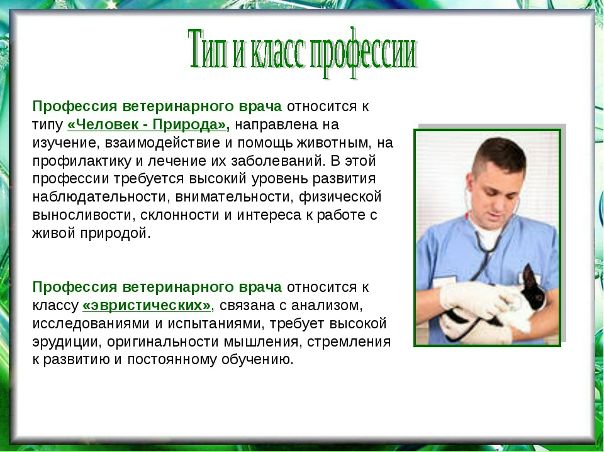 Тип и класс профессии

Профессия ветеринарного врача относится к типу «Человек - Природа», направлена на изучение, взаимодействие и помощь животным, на профилактику и лечение их заболеваний. В этой профессии требуется высокий уровень развития наблюдательности, внимательности, физической выносливости, склонности и интереса к работе с живой природой.

Профессия ветеринарного врача относится к классу «эвристических», связана с анализом, исследованиями и испытаниями, требует высокой эрудиции, оригинальности мышления, стремления к развитию и постоянному обучению.